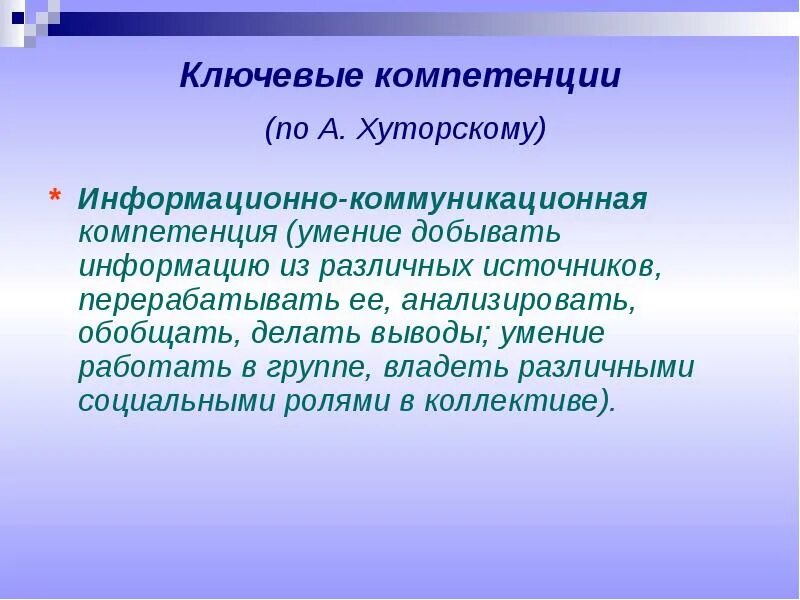 Ключевые компетенции

(по А. Хуторскому)

* Информационно-коммуникационная компетенция (умение добывать информацию из различных источников, перерабатывать ее, анализировать, обобщать, делать выводы; умение работать в группе, владеть различными социальными ролями в коллективе).